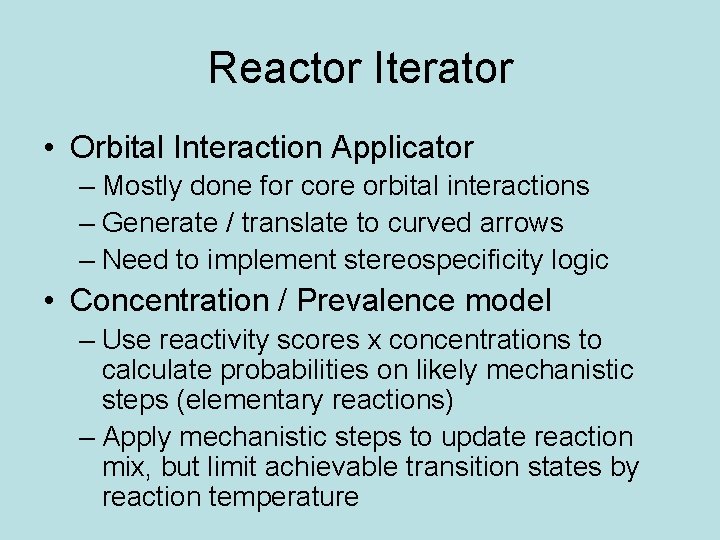 Reactor Iterator

• Orbital Interaction Applicator
– Mostly done for core orbital interactions
– Generate / translate to curved arrows
– Need to implement stereospecificity logic

• Concentration / Prevalence model
– Use reactivity scores x concentrations to calculate probabilities on likely mechanistic steps (elementary reactions)
– Apply mechanistic steps to update reaction mix, but limit achievable transition states by reaction temperature